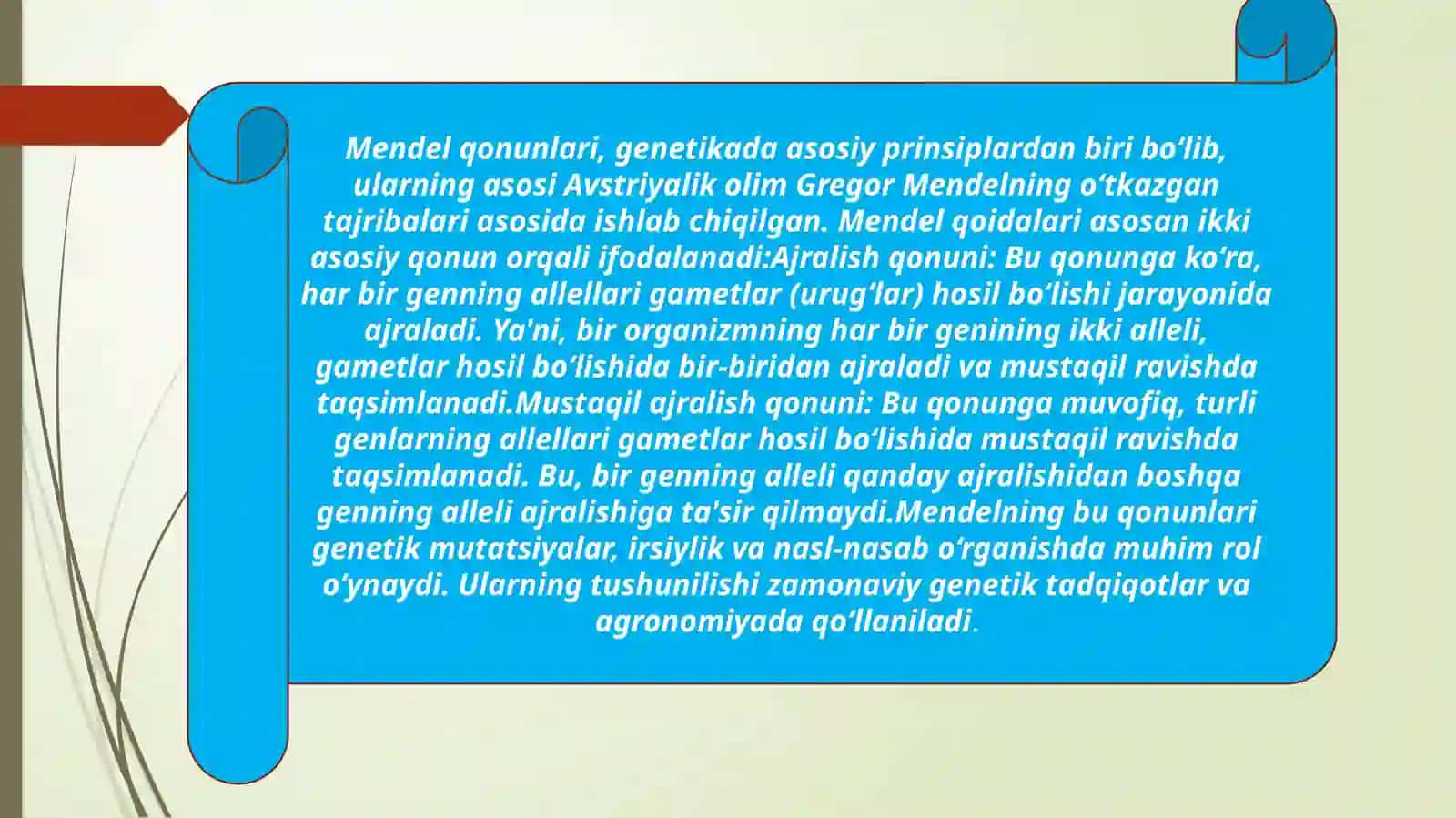 Mendel qonunlari, genetikada asosiy prinsiplardan biri bo‘lib, ularning asosi Avstriyalik olim Gregor Mendelning o‘tkazgan tajribalari asosida ishlab chiqilgan. Mendel qoidalari asosan ikki asosiy qonun orqali ifodalanadi:Ajralish qonuni: Bu qonunga ko‘ra, har bir genning allellari gametlar (urug‘lar) hosil bo‘lishi jarayonida ajraladi. Ya'ni, bir organizmning har bir genining ikki alleli, gametlar hosil bo‘lishida bir-biridan ajraladi va mustaqil ravishda taqsimlanadi.Mustaqil ajralish qonuni: Bu qonunga muvofiq, turli genlarning allellari gametlar hosil bo‘lishida mustaqil ravishda taqsimlanadi. Bu, bir genning alleli qanday ajralishidan boshqa genning alleli ajralishiga ta'sir qilmaydi.Mendelning bu qonunlari genetik mutatsiyalar, irsiylik va nasl-nasab o‘rganishda muhim rol o‘ynaydi. Ularning tushunilishi zamonaviy genetik tadqiqotlar va agronomiyada qo‘llaniladi.